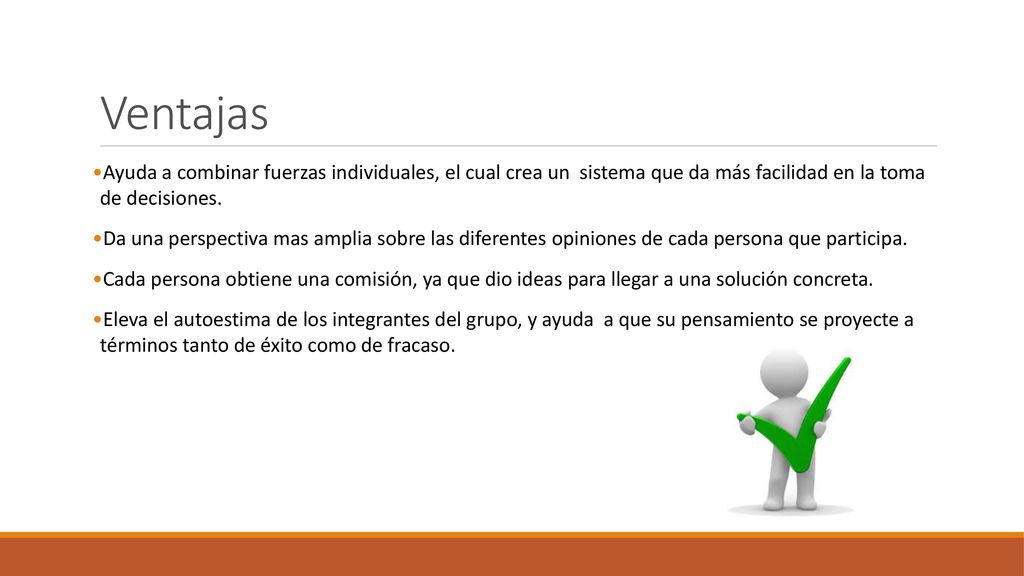 Ventajas

•Ayuda a combinar fuerzas individuales, el cual crea un sistema que da más facilidad en la toma de decisiones.

•Da una perspectiva mas amplia sobre las diferentes opiniones de cada persona que participa.

•Cada persona obtiene una comisión, ya que dio ideas para llegar a una solución concreta.

•Eleva el autoestima de los integrantes del grupo, y ayuda a que su pensamiento se proyecte a términos tanto de éxito como de fracaso.